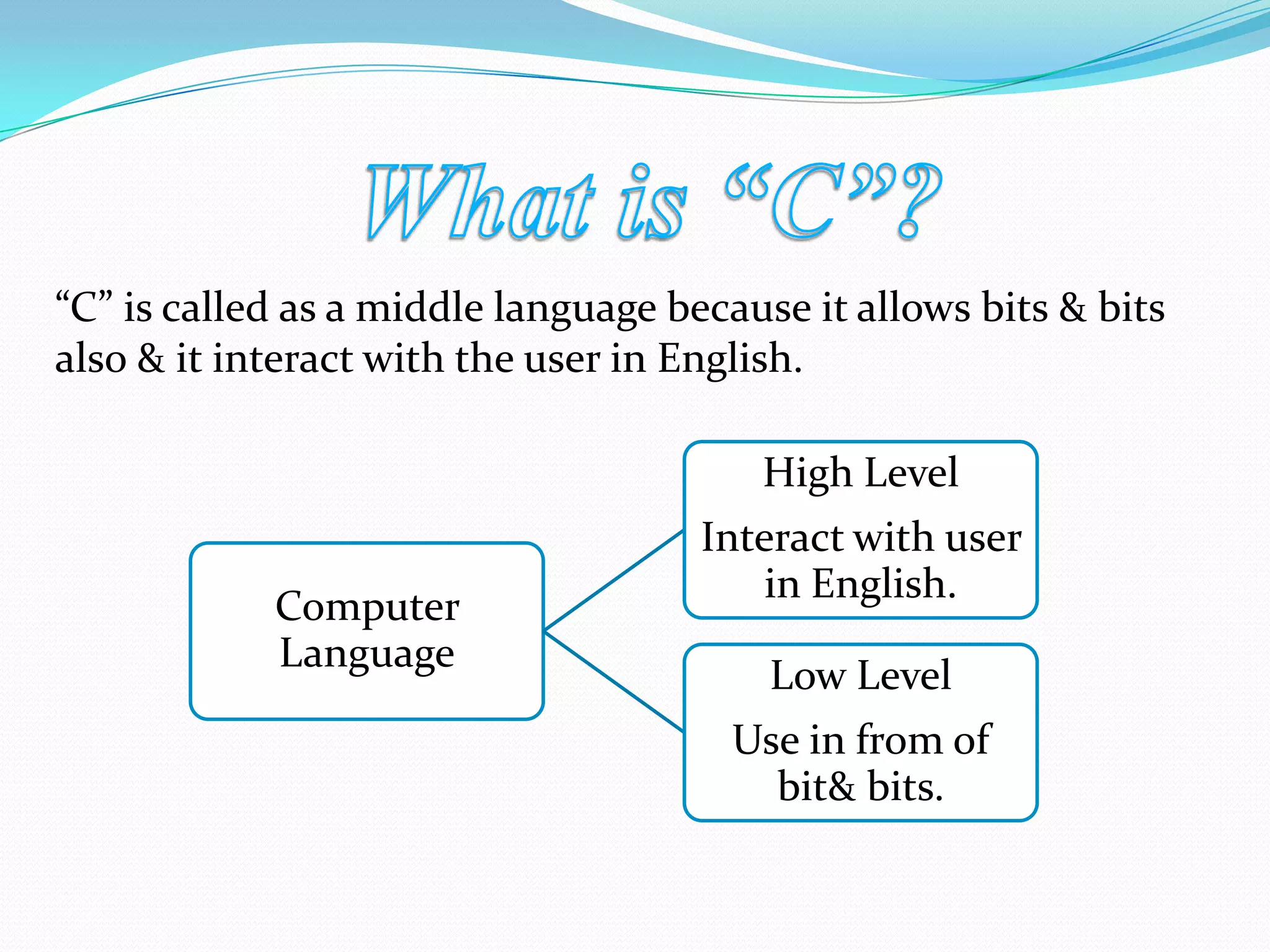 What is “C”?

“C” is called as a middle language because it allows bits & bits also & it interact with the user in English.

Computer Language

High Level

Interact with user in English.

Low Level

Use in from of bit& bits.